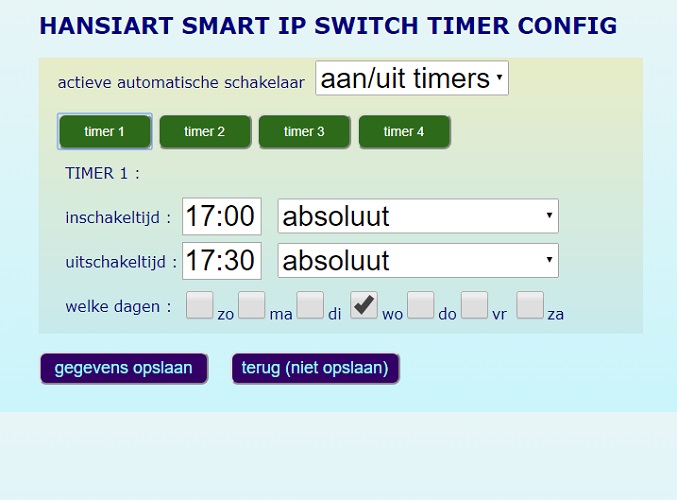 HANSIART SMART IP SWITCH TIMER CONFIG

actieve automatische schakelaar aan/uit timers

timer 1 timer 2 timer 3 timer 4

TIMER 1 :

inschakeltijd : 17:00 absoluut

uitschakeltijd : 17:30 absoluut

welke dagen : zo ma di wo do vr za

gegevens opslaan terug (niet opslaan)